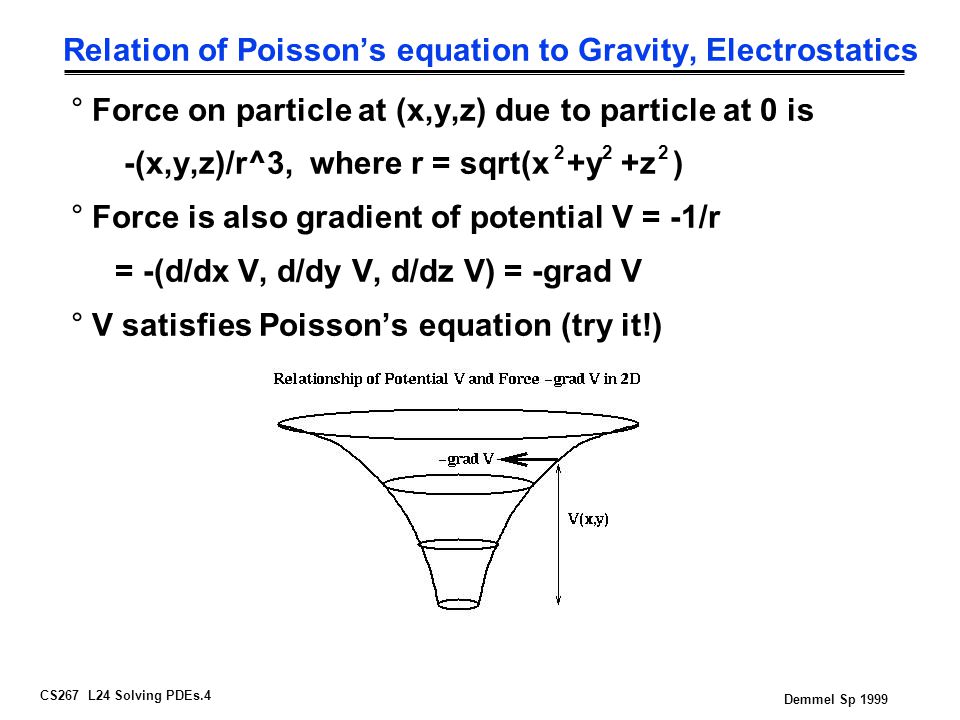 Relation of Poisson's equation to Gravity, Electrostatics

° Force on particle at (x,y,z) due to particle at 0 is
-(x,y,z)/r^3, where r = sqrt($x^2+y^2+z^2$)

° Force is also gradient of potential V = -1/r
= -(d/dx V, d/dy V, d/dz V) = -grad V

° V satisfies Poisson's equation (try it!)

Relationship of Potential V and Force –grad V in 2D

–grad V

V(x,y)

CS267 L24 Solving PDEs.4

Demmel Sp 1999